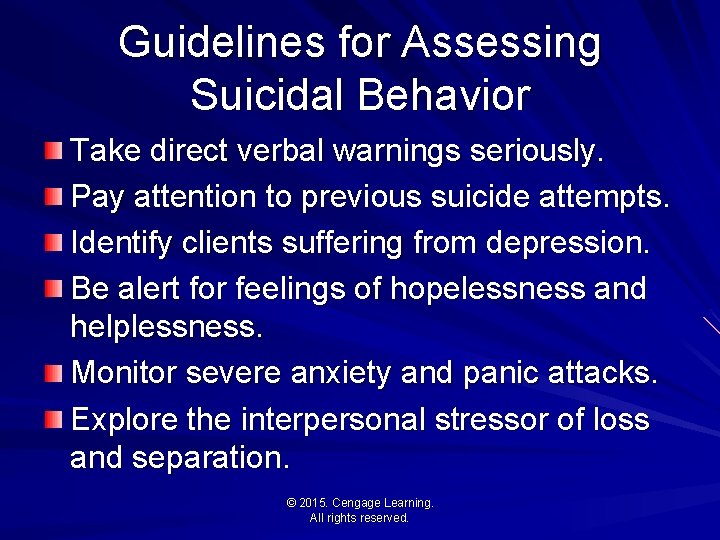 Guidelines for Assessing Suicidal Behavior

Take direct verbal warnings seriously.

Pay attention to previous suicide attempts.

Identify clients suffering from depression.

Be alert for feelings of hopelessness and helplessness.

Monitor severe anxiety and panic attacks.

Explore the interpersonal stressor of loss and separation.

© 2015. Cengage Learning.
All rights reserved.